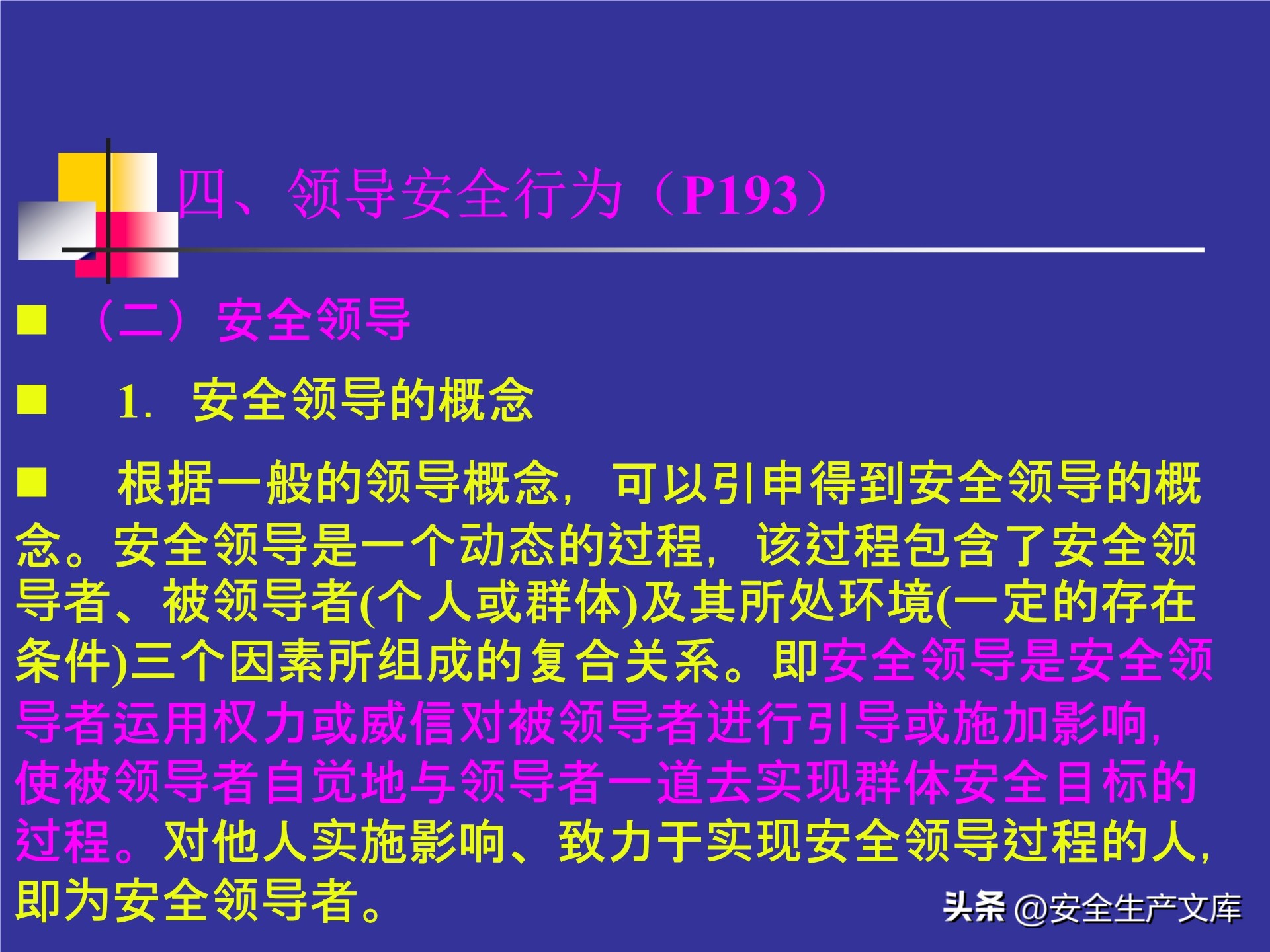 四、领导安全行为（P193）

■ （二）安全领导

■ 1. 安全领导的概念

■ 根据一般的领导概念，可以引申得到安全领导的概念。安全领导是一个动态的过程，该过程包含了安全领导者、被领导者(个人或群体)及其所处环境(一定的存在条件)三个因素所组成的复合关系。即安全领导是安全领导者运用权力或威信对被领导者进行引导或施加影响，使被领导者自觉地与领导者一道去实现群体安全目标的过程。对他人实施影响、致力于实现安全领导过程的人，即为安全领导者。

头条 @安全生产文库